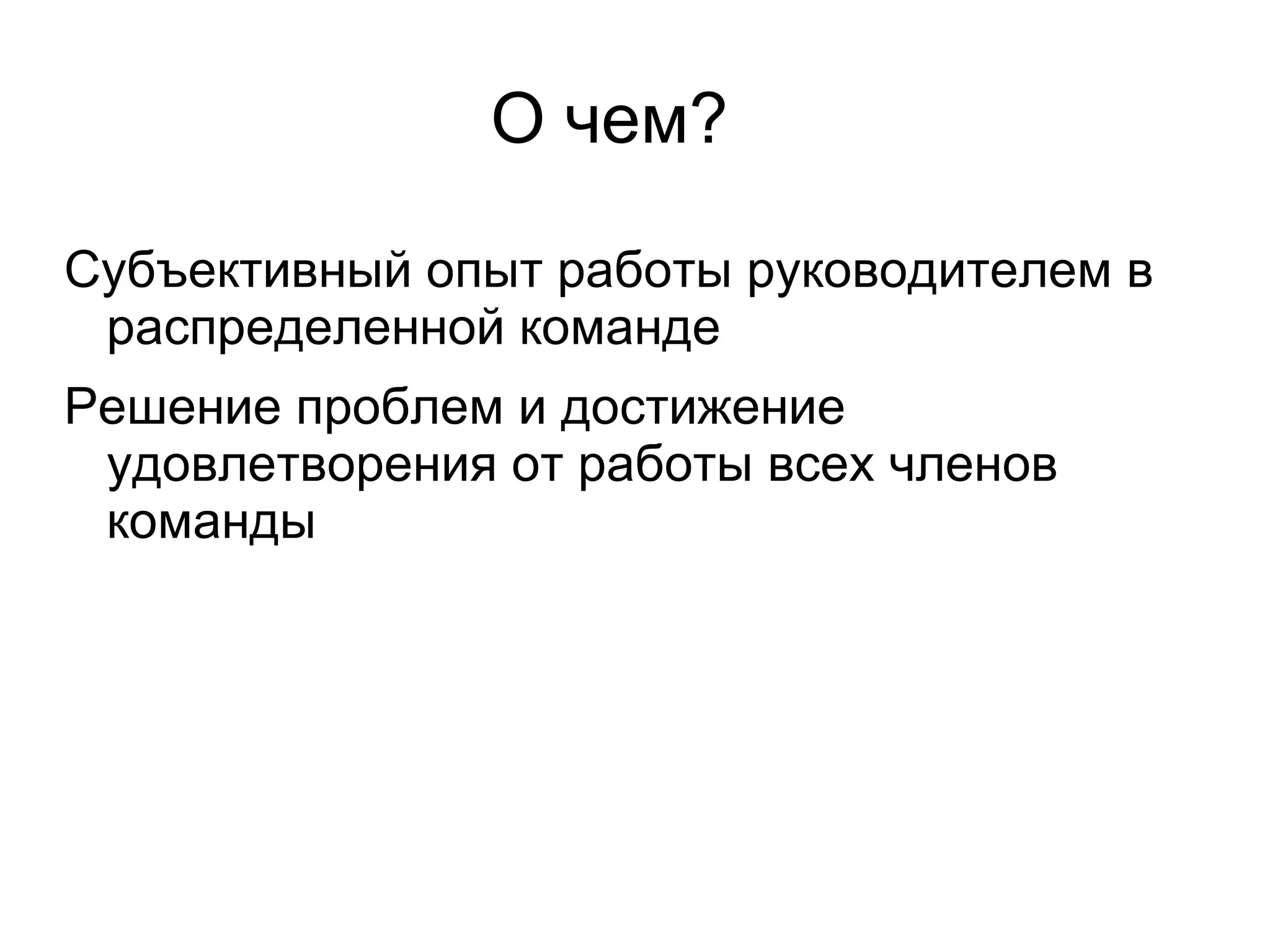 О чем?

Субъективный опыт работы руководителем в распределенной команде

Решение проблем и достижение удовлетворения от работы всех членов команды